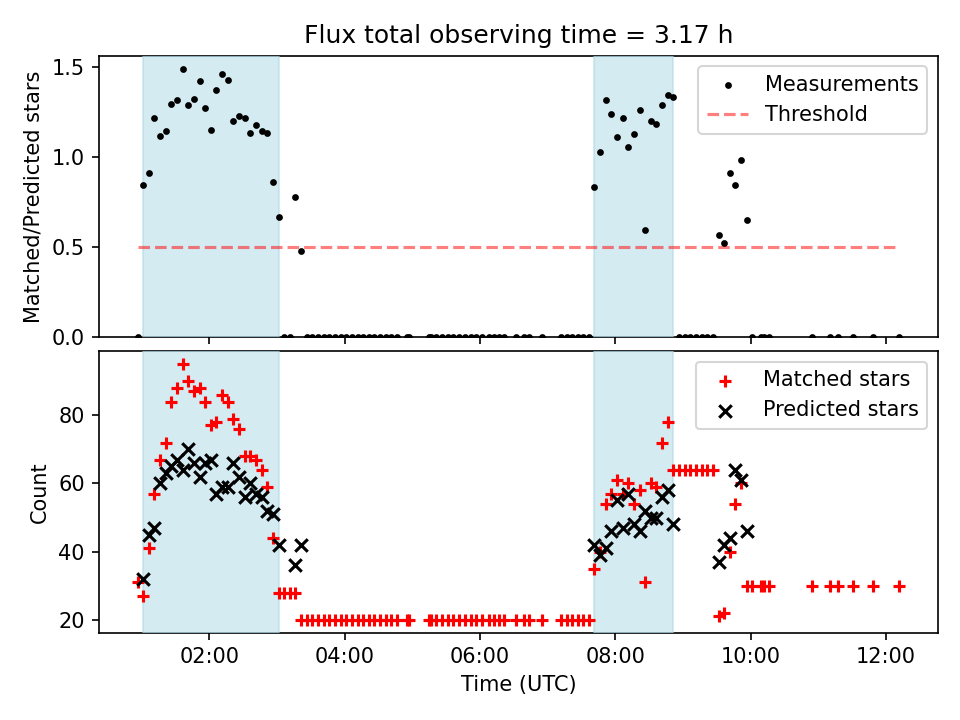 Flux total observing time = 3.17 h

Matched/Predicted stars

1.5
1.0
0.5
0.0

Measurements
Threshold

Count

80
60
40
20

Matched stars
Predicted stars

02:00
04:00
06:00
08:00
10:00
12:00

Time (UTC)